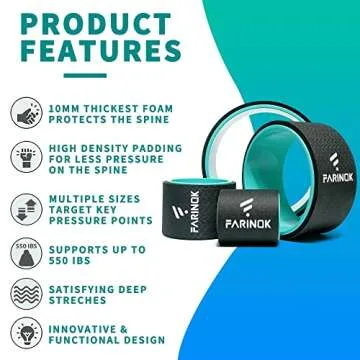 PRODUCT FEATURES

10MM THICKEST FOAM PROTECTS THE SPINE

HIGH DENSITY PADDING FOR LESS PRESSURE ON THE SPINE

MULTIPLE SIZES TARGET KEY PRESSURE POINTS

550 IBS

SUPPORTS UP TO 550 IBS

SATISFYING DEEP STRECHES

INNOVATIVE & FUNCTIONAL DESIGN

FARINOK

FARINOK

FARINOK